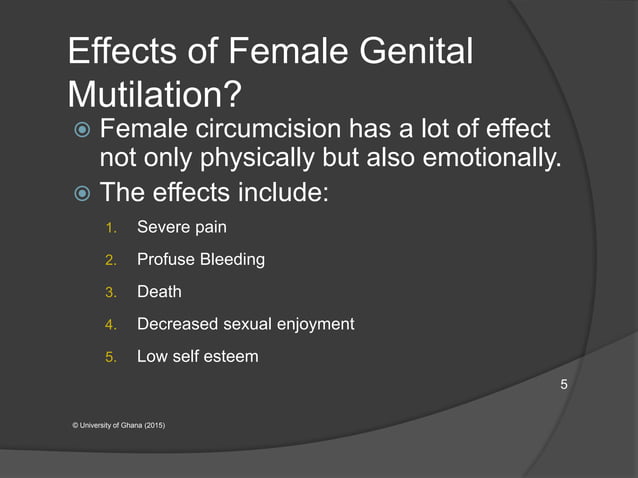 Effects of Female Genital Mutilation?

Female circumcision has a lot of effect not only physically but also emotionally.

The effects include:

1. Severe pain
2. Profuse Bleeding
3. Death
4. Decreased sexual enjoyment
5. Low self esteem

5

© University of Ghana (2015)